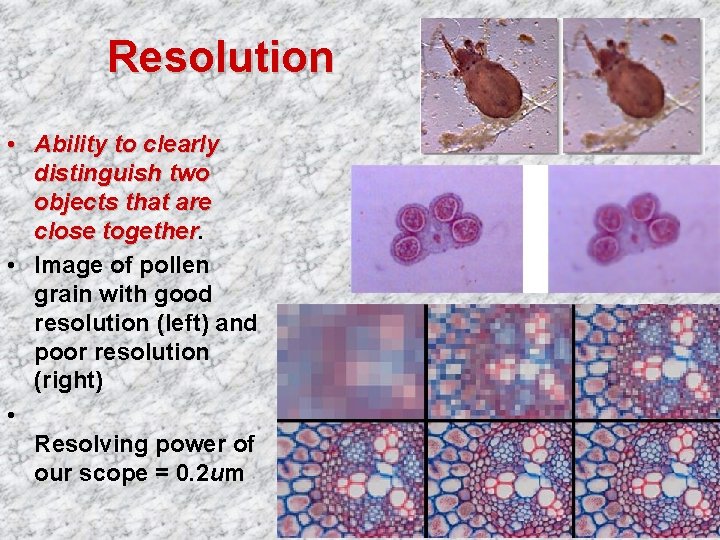 Resolution

• Ability to clearly distinguish two objects that are close together.
• Image of pollen grain with good resolution (left) and poor resolution (right)
• Resolving power of our scope = 0.2um